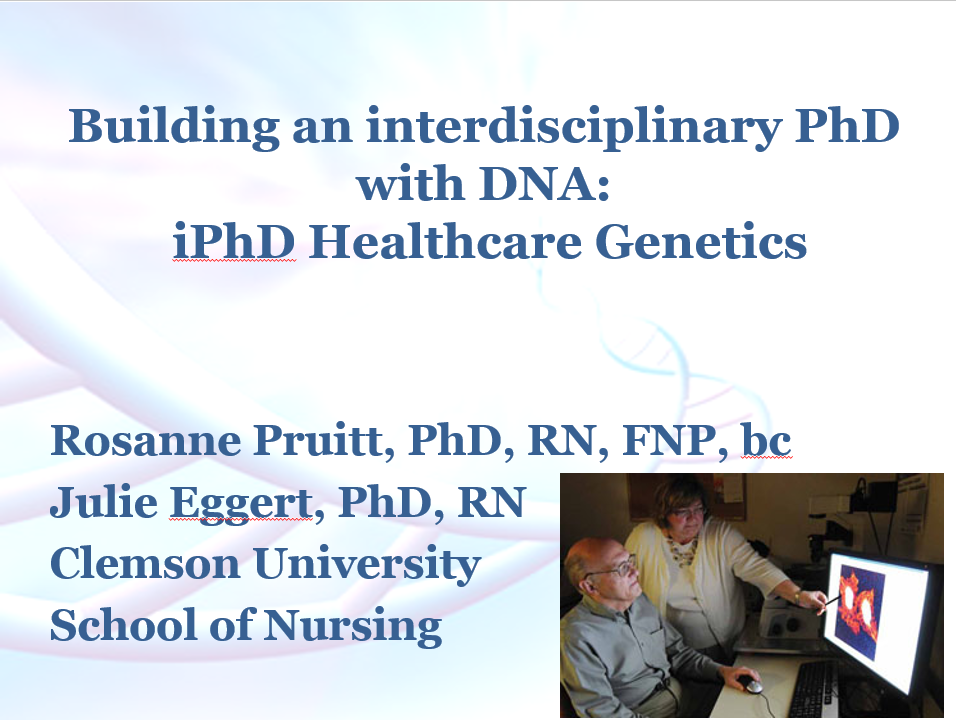 Building an interdisciplinary PhD with DNA:
iPhD Healthcare Genetics

Rosanne Pruitt, PhD, RN, FNP, bc
Julie Eggert, PhD, RN
Clemson University
School of Nursing